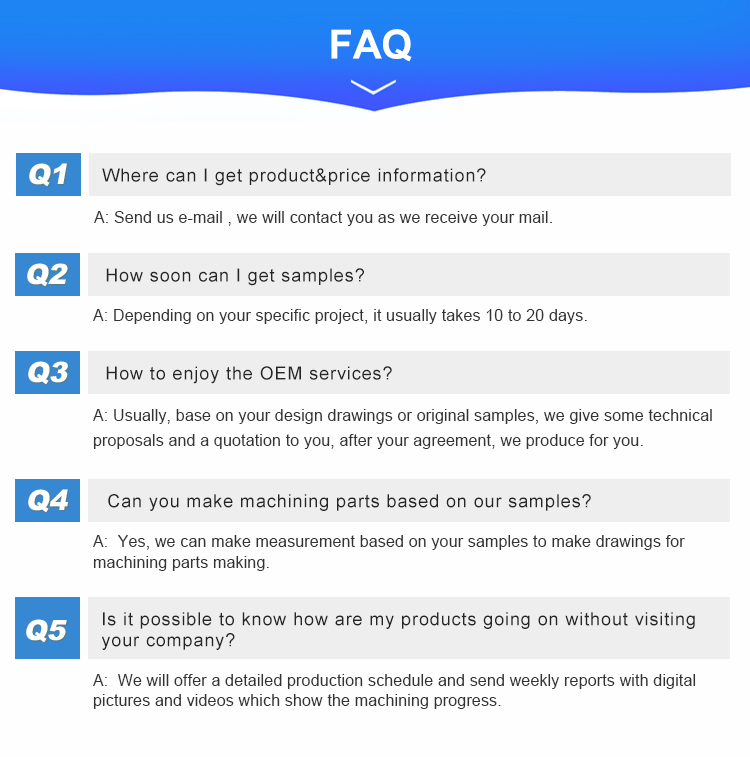 FAQ

Q1
Where can I get product&price information?

A: Send us e-mail , we will contact you as we receive your mail.

Q2
How soon can I get samples?

A: Depending on your specific project, it usually takes 10 to 20 days.

Q3
How to enjoy the OEM services?

A: Usually, base on your design drawings or original samples, we give some technical proposals and a quotation to you, after your agreement, we produce for you.

Q4
Can you make machining parts based on our samples?

A: Yes, we can make measurement based on your samples to make drawings for machining parts making.

Q5
Is it possible to know how are my products going on without visiting your company?

A: We will offer a detailed production schedule and send weekly reports with digital pictures and videos which show the machining progress.